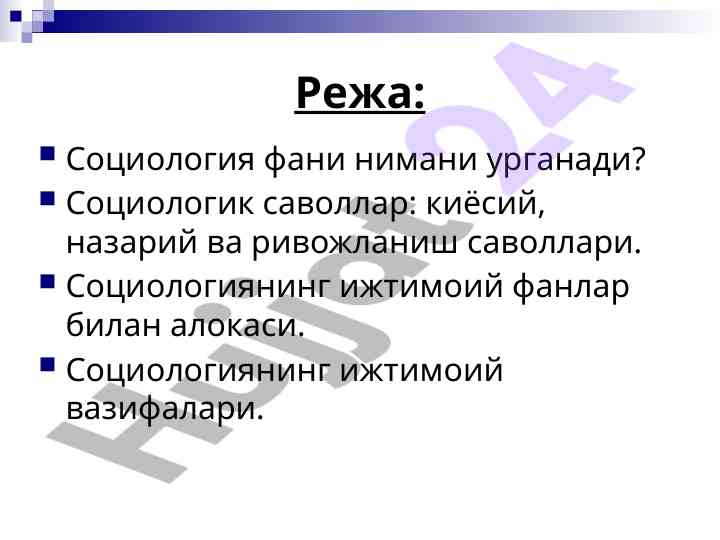 Режа:

Социология фани нимани урганади?

Социологик саволлар: киёсий, назарий ва ривожланиш саволлари.

Социологиянинг ижтимоий фанлар билан алокаси.

Социологиянинг ижтимоий вазифалари.

Hujjat24